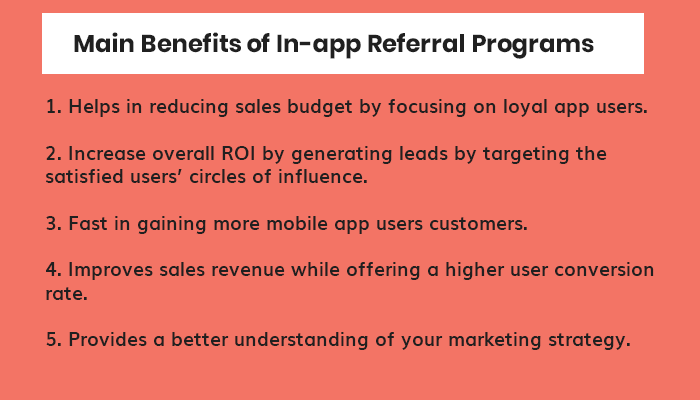 Main Benefits of In-app Referral Programs

1. Helps in reducing sales budget by focusing on loyal app users.

2. Increase overall ROI by generating leads by targeting the satisfied users' circles of influence.

3. Fast in gaining more mobile app users customers.

4. Improves sales revenue while offering a higher user conversion rate.

5. Provides a better understanding of your marketing strategy.